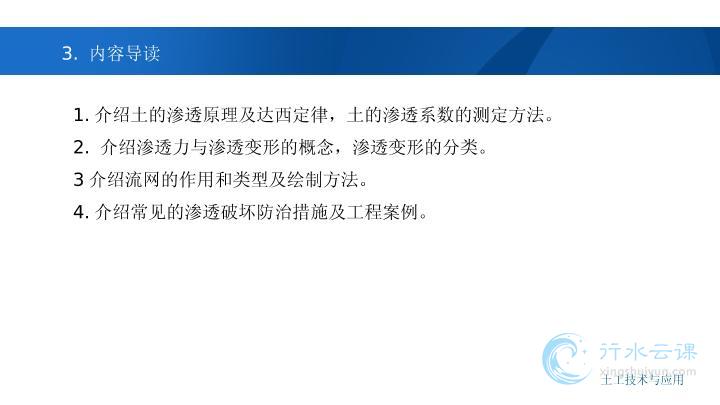 3. 内容导读

1. 介绍土的渗透原理及达西定律，土的渗透系数的测定方法。

2. 介绍渗透力与渗透变形的概念，渗透变形的分类。

3 介绍流网的作用和类型及绘制方法。

4. 介绍常见的渗透破坏防治措施及工程案例。

行水云课
xingshuiyun.com
土工技术与应用